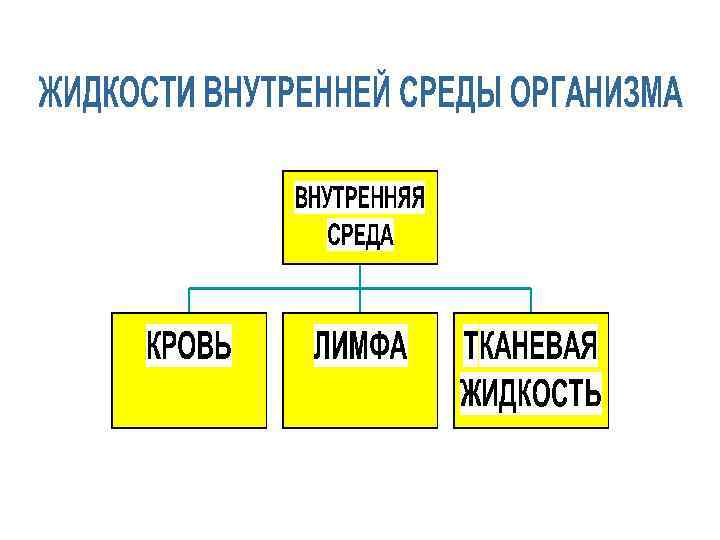 ЖИДКОСТИ ВНУТРЕННЕЙ СРЕДЫ ОРГАНИЗМА

ВНУТРЕННЯЯ СРЕДА

КРОВЬ

ЛИМФА

ТКАНЕВАЯ ЖИДКОСТЬ